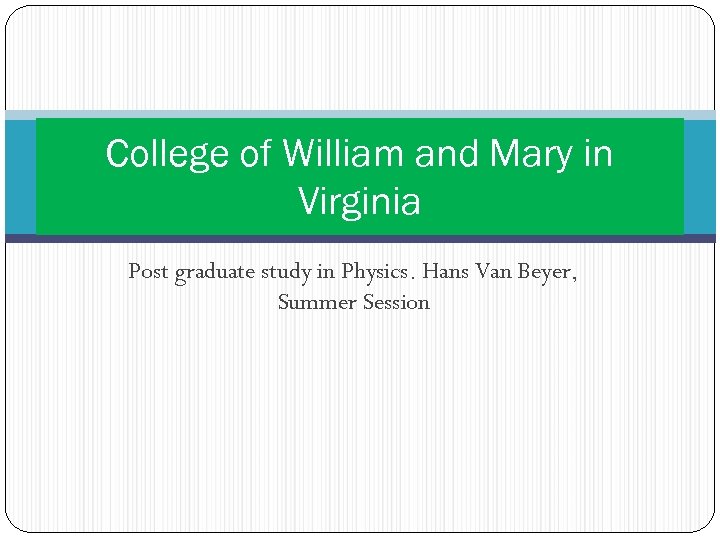 College of William and Mary in Virginia

Post graduate study in Physics. Hans Van Beyer, Summer Session